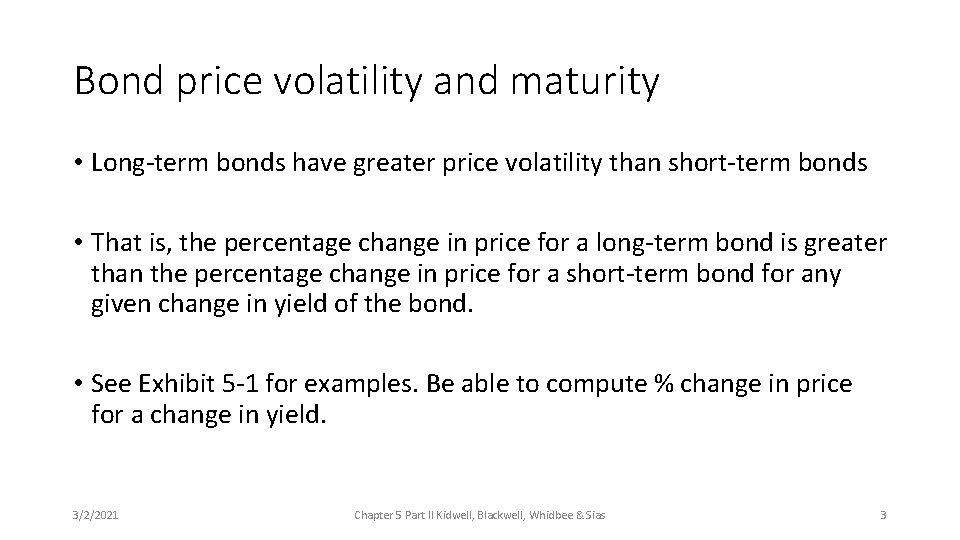 Bond price volatility and maturity

• Long-term bonds have greater price volatility than short-term bonds

• That is, the percentage change in price for a long-term bond is greater than the percentage change in price for a short-term bond for any given change in yield of the bond.

• See Exhibit 5-1 for examples. Be able to compute % change in price for a change in yield.

3/2/2021

Chapter 5 Part II Kidwell, Blackwell, Whidbee & Sias

3